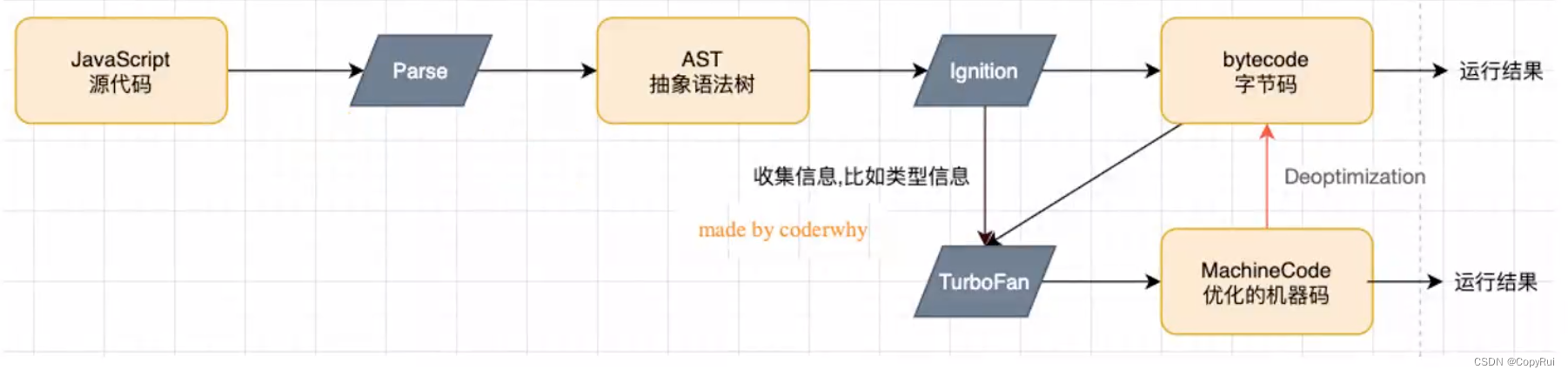 JavaScript
源代码

Parse

AST
抽象语法树

Ignition

bytecode
字节码

运行结果

收集信息,比如类型信息

Deoptimization

made by coderwhy

TurboFan

MachineCode
优化的机器码

运行结果

CSDN @CopyRui